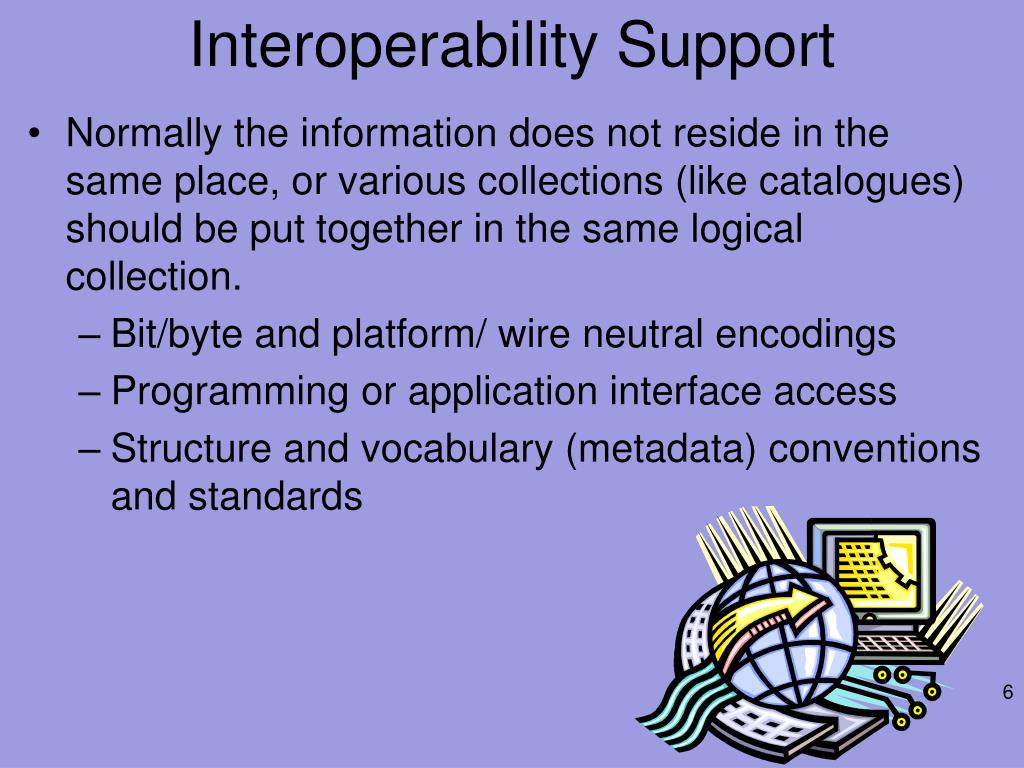 Interoperability Support

• Normally the information does not reside in the same place, or various collections (like catalogues) should be put together in the same logical collection.
– Bit/byte and platform/ wire neutral encodings
– Programming or application interface access
– Structure and vocabulary (metadata) conventions and standards

6